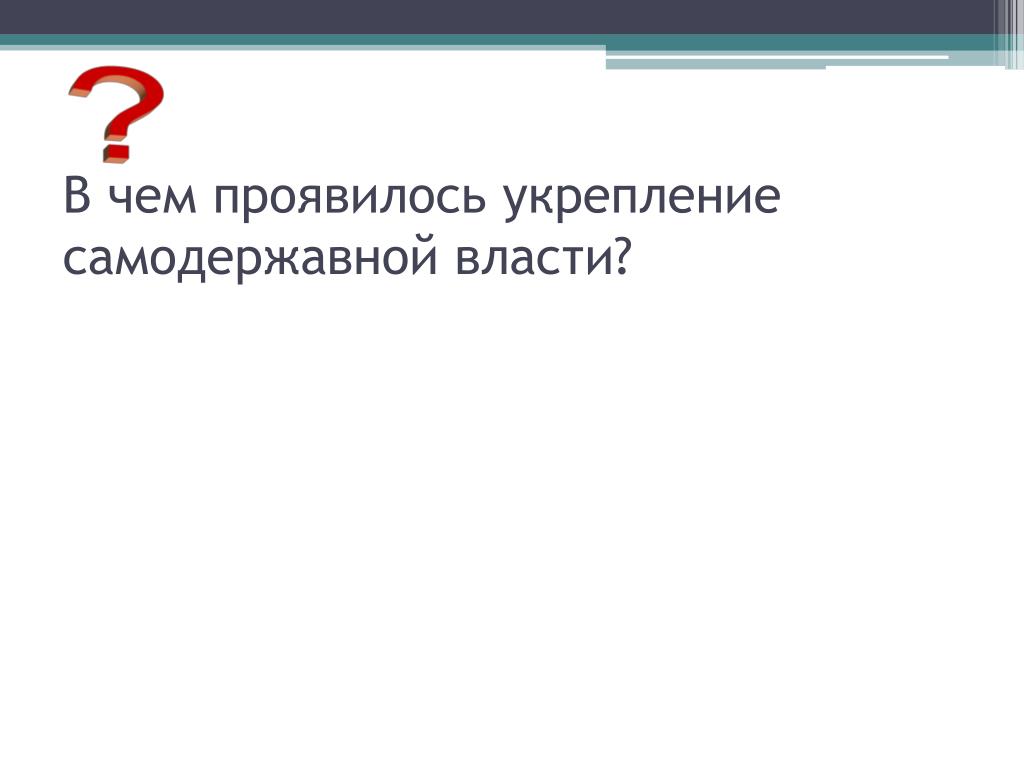 В чем проявилось укрепление самодержавной власти?